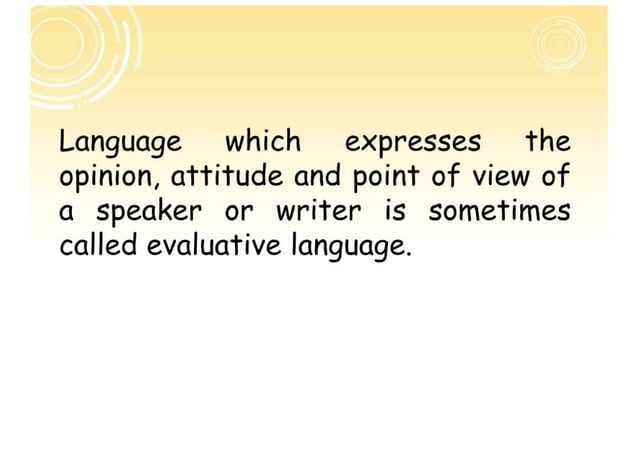 Language which expresses the opinion, attitude and point of view of a speaker or writer is sometimes called evaluative language.